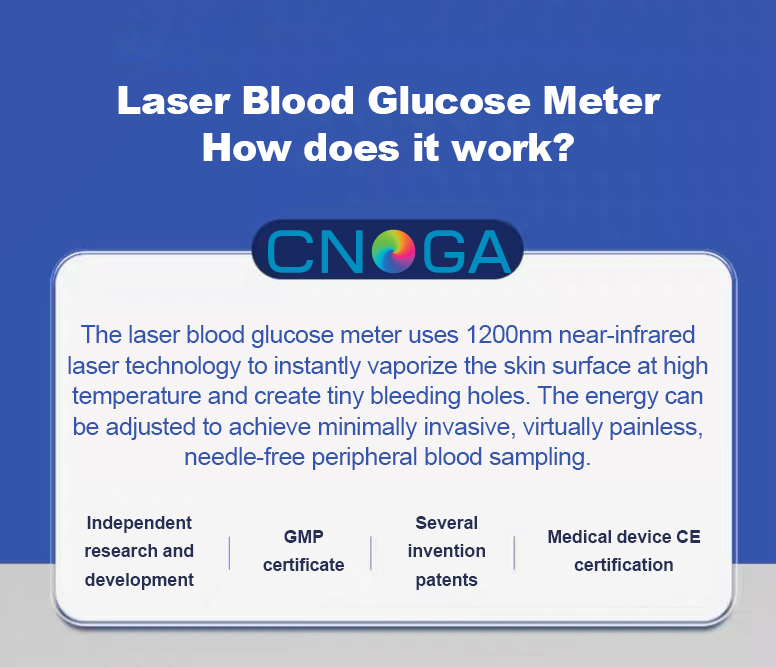 Laser Blood Glucose Meter
How does it work?

CNOGA

The laser blood glucose meter uses 1200nm near-infrared laser technology to instantly vaporize the skin surface at high temperature and create tiny bleeding holes. The energy can be adjusted to achieve minimally invasive, virtually painless, needle-free peripheral blood sampling.

Independent research and development

GMP certificate

Several invention patents

Medical device CE certification